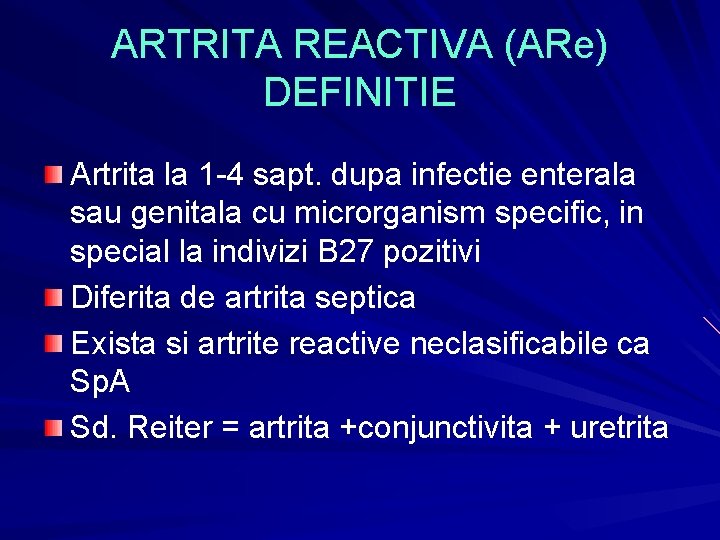 ARTRITA REACTIVA (ARe) DEFINITIE

Artrita la 1-4 sapt. dupa infectie enterala sau genitala cu microrganism specific, in special la indivizi B27 pozitivi

Diferita de artrita septica

Exista si artrite reactive neclasificabile ca SpA

Sd. Reiter = artrita +conjunctivita + uretrita